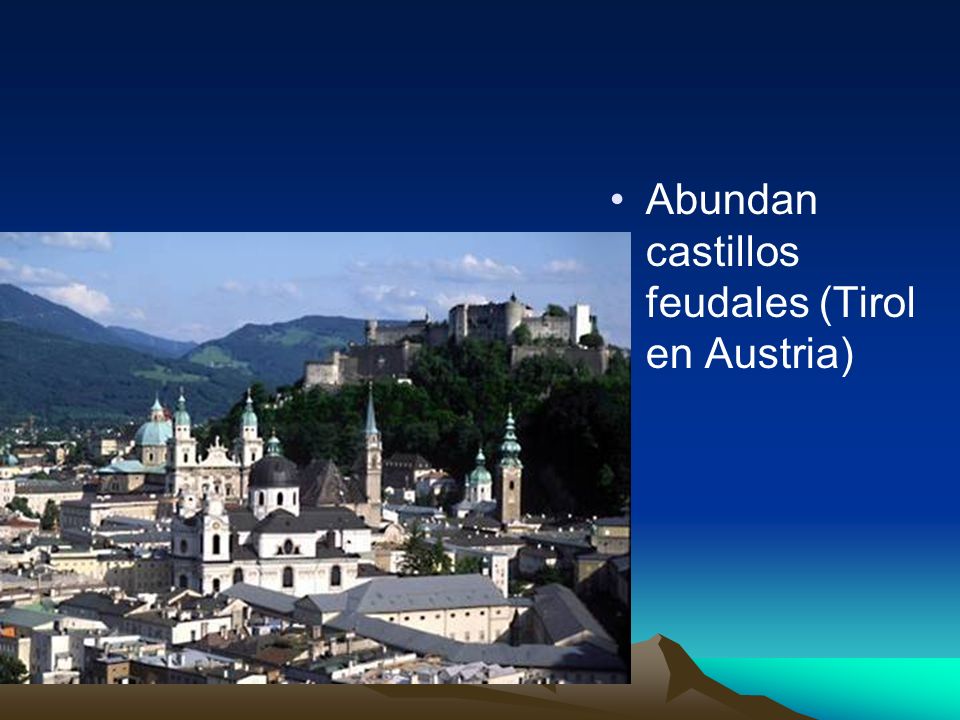 • Abundan castillos feudales (Tirol en Austria)